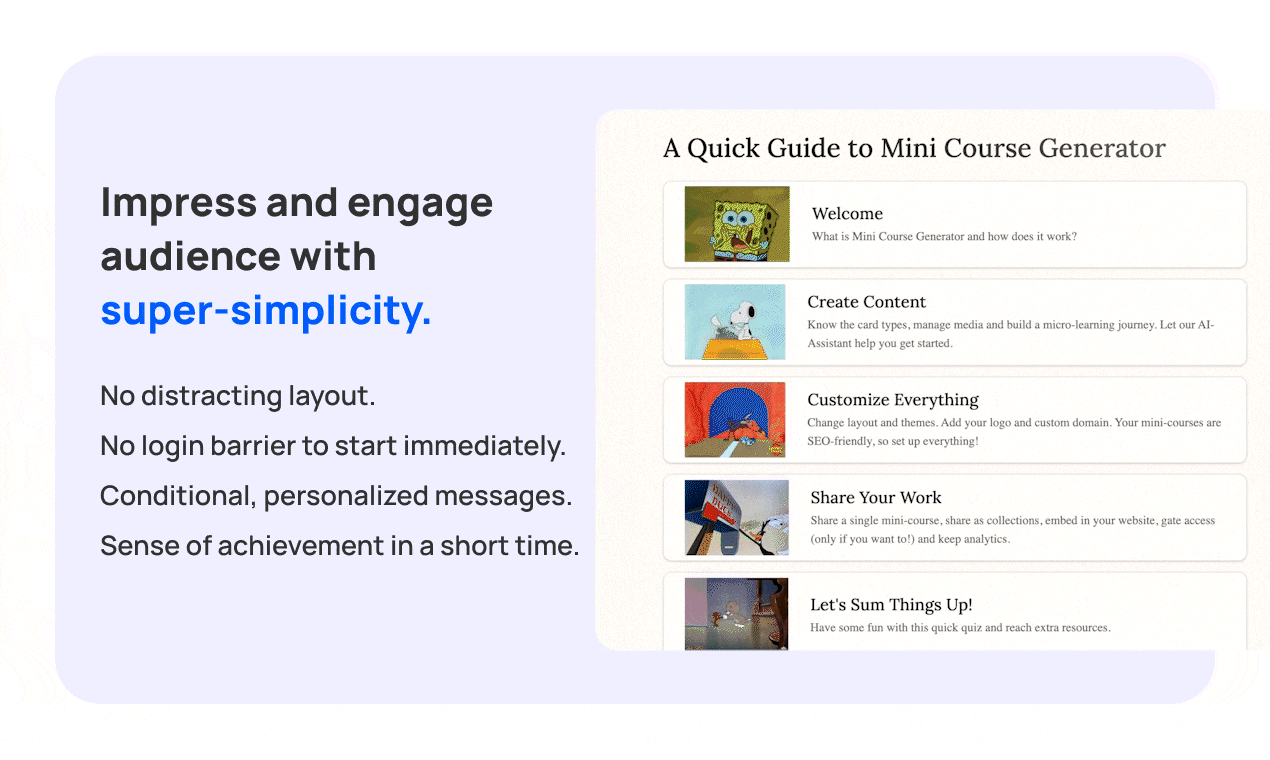 Impress and engage audience with super-simplicity.

No distracting layout.
No login barrier to start immediately.
Conditional, personalized messages.
Sense of achievement in a short time.

A Quick Guide to Mini Course Generator

Welcome
What is Mini Course Generator and how does it work?

Create Content
Know the card types, manage media and build a micro-learning journey. Let our AI-Assistant help you get started.

Customize Everything
Change layout and themes. Add your logo and custom domain. Your mini-courses are SEO-friendly, so set up everything!

Share Your Work
Share a single mini-course, share as collections, embed in your website, gate access (only if you want to!) and keep analytics.

Let's Sum Things Up!
Have some fun with this quick quiz and reach extra resources.